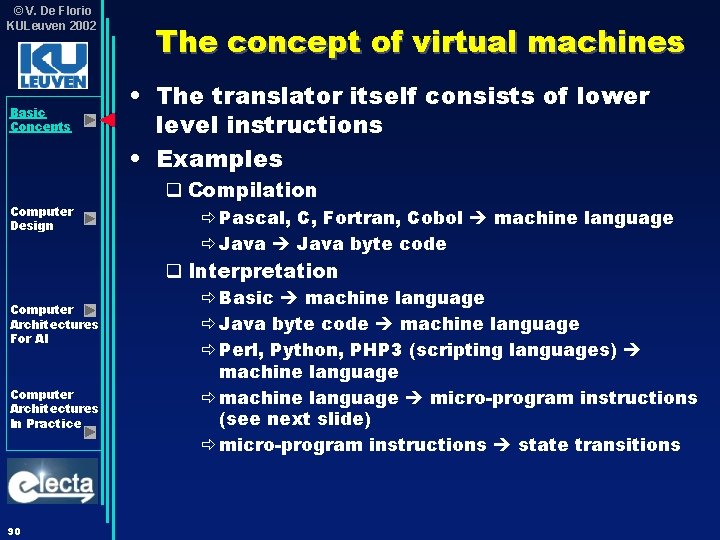 ©V. De Florio
KULeuven 2002

KU LEUVEN

Basic Concepts

Computer Design

Computer Architectures For AI

Computer Architectures In Practice

electa

90

The concept of virtual machines

• The translator itself consists of lower level instructions

• Examples

❑ Compilation

⇨ Pascal, C, Fortran, Cobol → machine language

⇨ Java → Java byte code

❑ Interpretation

⇨ Basic → machine language

⇨ Java byte code → machine language

⇨ Perl, Python, PHP3 (scripting languages) → machine language

⇨ machine language → micro-program instructions (see next slide)

⇨ micro-program instructions → state transitions